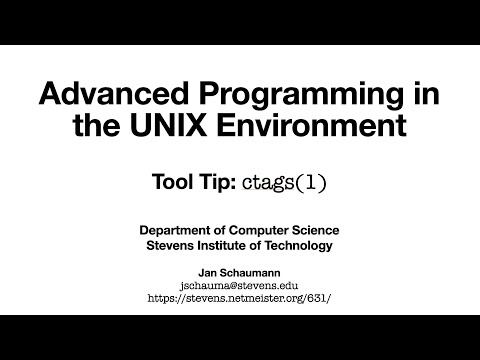 Advanced Programming in the UNIX Environment

Tool Tip: ctags(1)

Department of Computer Science
Stevens Institute of Technology

Jan Schaumann
jschauma@stevens.edu
https://stevens.netmeister.org/631/